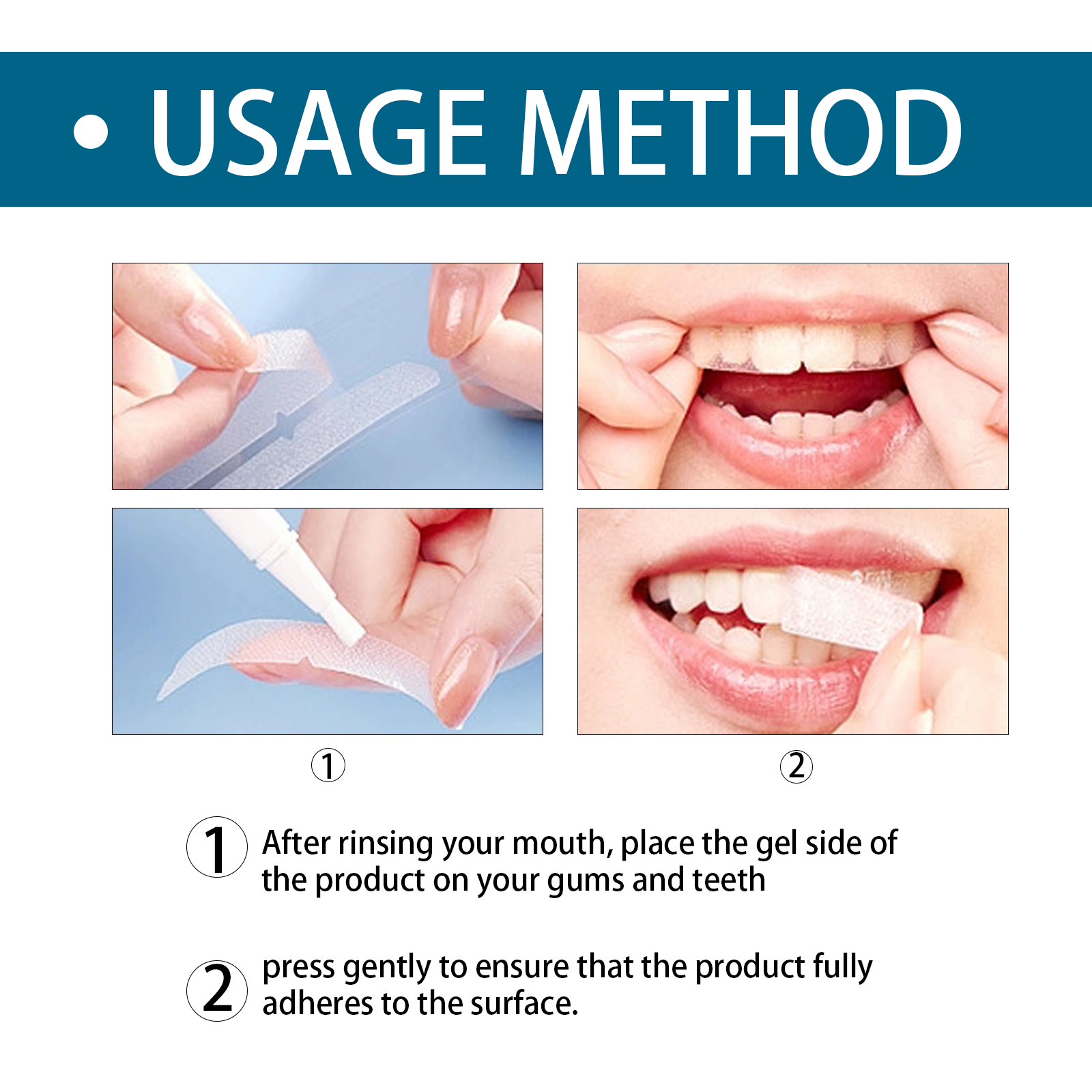 • USAGE METHOD

①

②

① After rinsing your mouth, place the gel side of the product on your gums and teeth

② press gently to ensure that the product fully adheres to the surface.